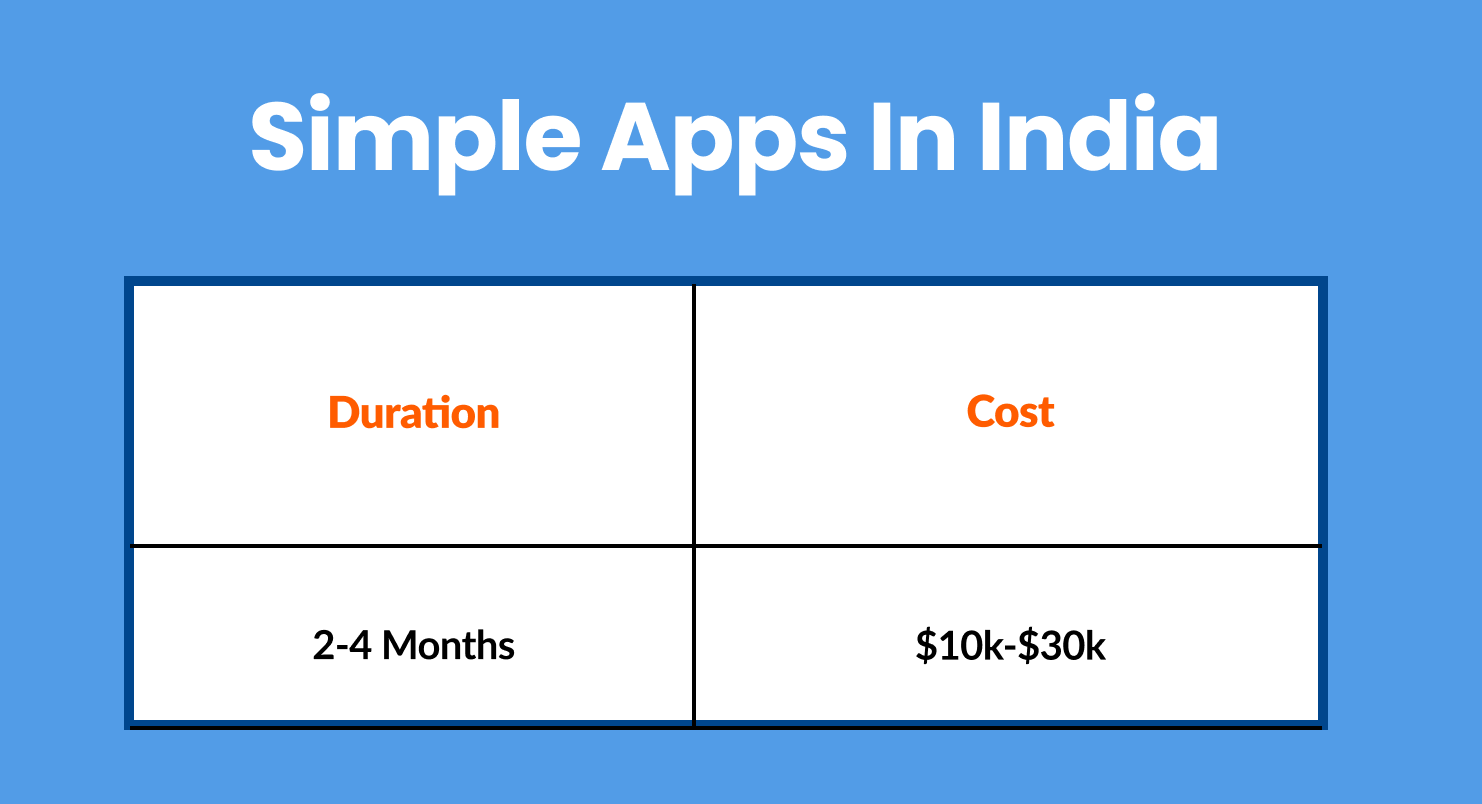 Simple Apps In India

| Duration | Cost |
|---|---|
| 2-4 Months | \$10k-\$30k |